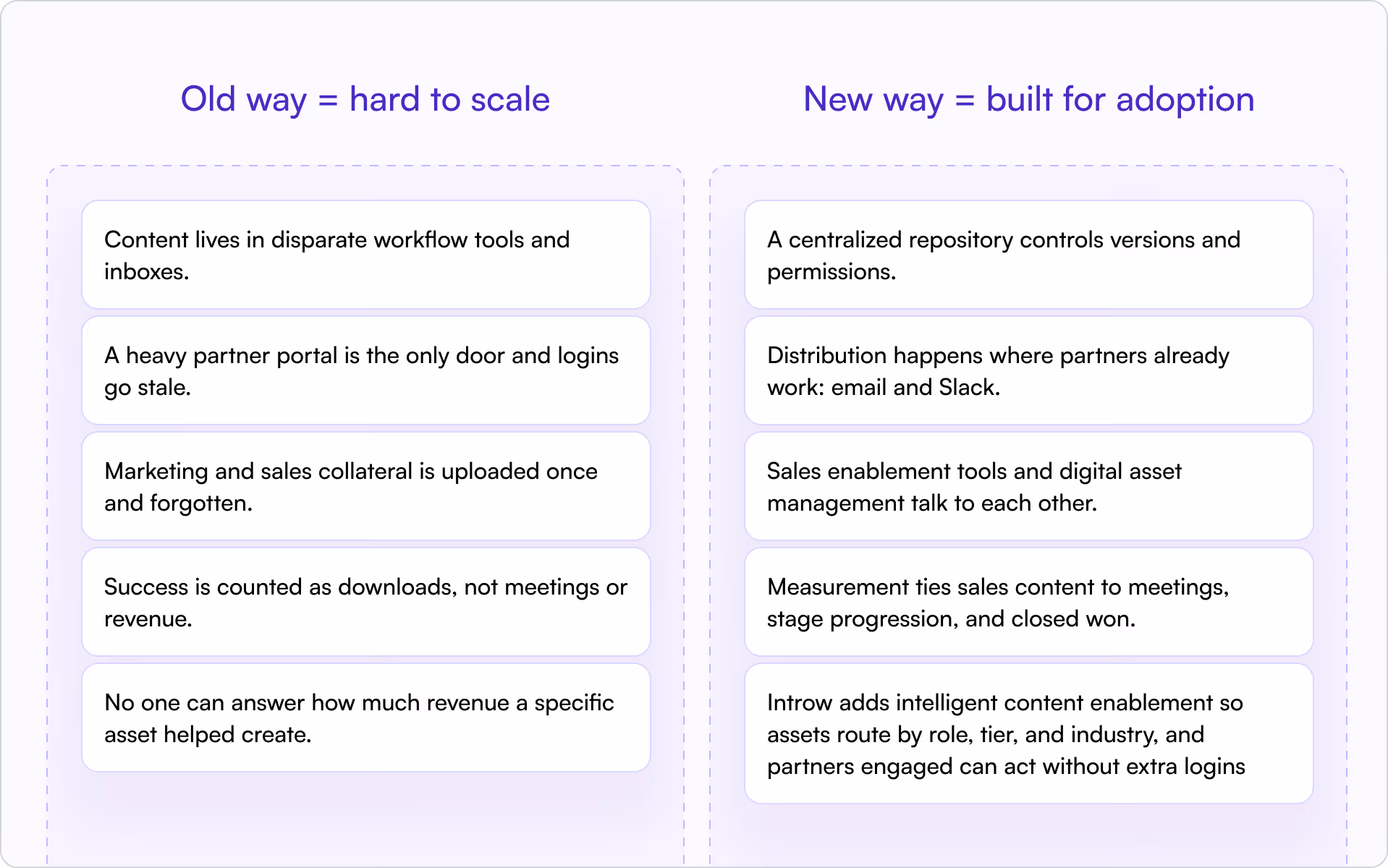 Old way = hard to scale

Content lives in disparate workflow tools and inboxes.

A heavy partner portal is the only door and logins go stale.

Marketing and sales collateral is uploaded once and forgotten.

Success is counted as downloads, not meetings or revenue.

No one can answer how much revenue a specific asset helped create.

New way = built for adoption

A centralized repository controls versions and permissions.

Distribution happens where partners already work: email and Slack.

Sales enablement tools and digital asset management talk to each other.

Measurement ties sales content to meetings, stage progression, and closed won.

Introw adds intelligent content enablement so assets route by role, tier, and industry, and partners engaged can act without extra logins